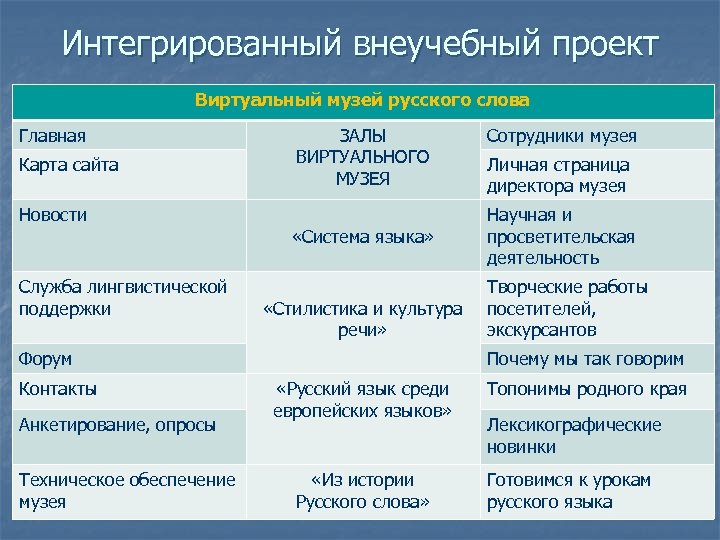 Интегрированный внеучебный проект

| Виртуальный музей русского слова | | |
|---|---|---|
| Главная | ЗАЛЫ ВИРТУАЛЬНОГО МУЗЕЯ | Сотрудники музея |
| Карта сайта | | Личная страница директора музея |
| Новости | «Система языка» | Научная и просветительская деятельность |
| Служба лингвистической поддержки | «Стилистика и культура речи» | Творческие работы посетителей, экскурсантов |
| Форум | | Почему мы так говорим |
| Контакты | «Русский язык среди европейских языков» | Топонимы родного края |
| Анкетирование, опросы | | Лексикографические новинки |
| Техническое обеспечение музея | «Из истории Русского слова» | Готовимся к урокам русского языка |